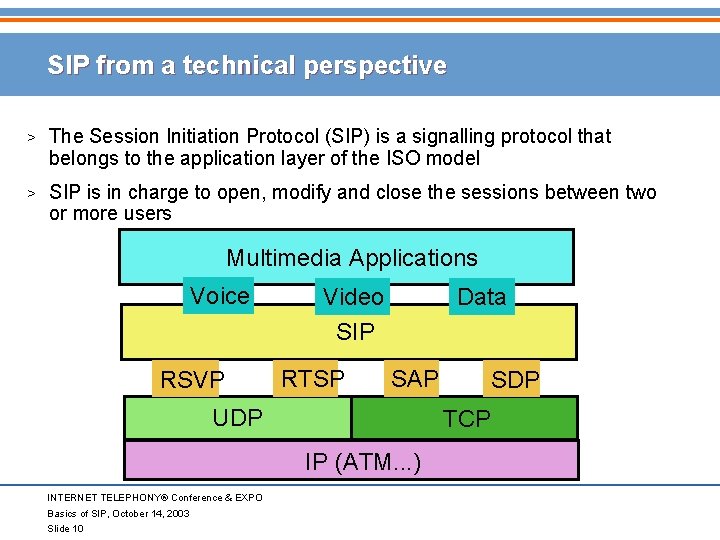 SIP from a technical perspective

> The Session Initiation Protocol (SIP) is a signalling protocol that belongs to the application layer of the ISO model

> SIP is in charge to open, modify and close the sessions between two or more users

Multimedia Applications

Voice

Video

Data

SIP

RSVP

RTSP

SAP

SDP

UDP

TCP

IP (ATM...)

INTERNET TELEPHONY® Conference & EXPO

Basics of SIP, October 14, 2003

Slide 10